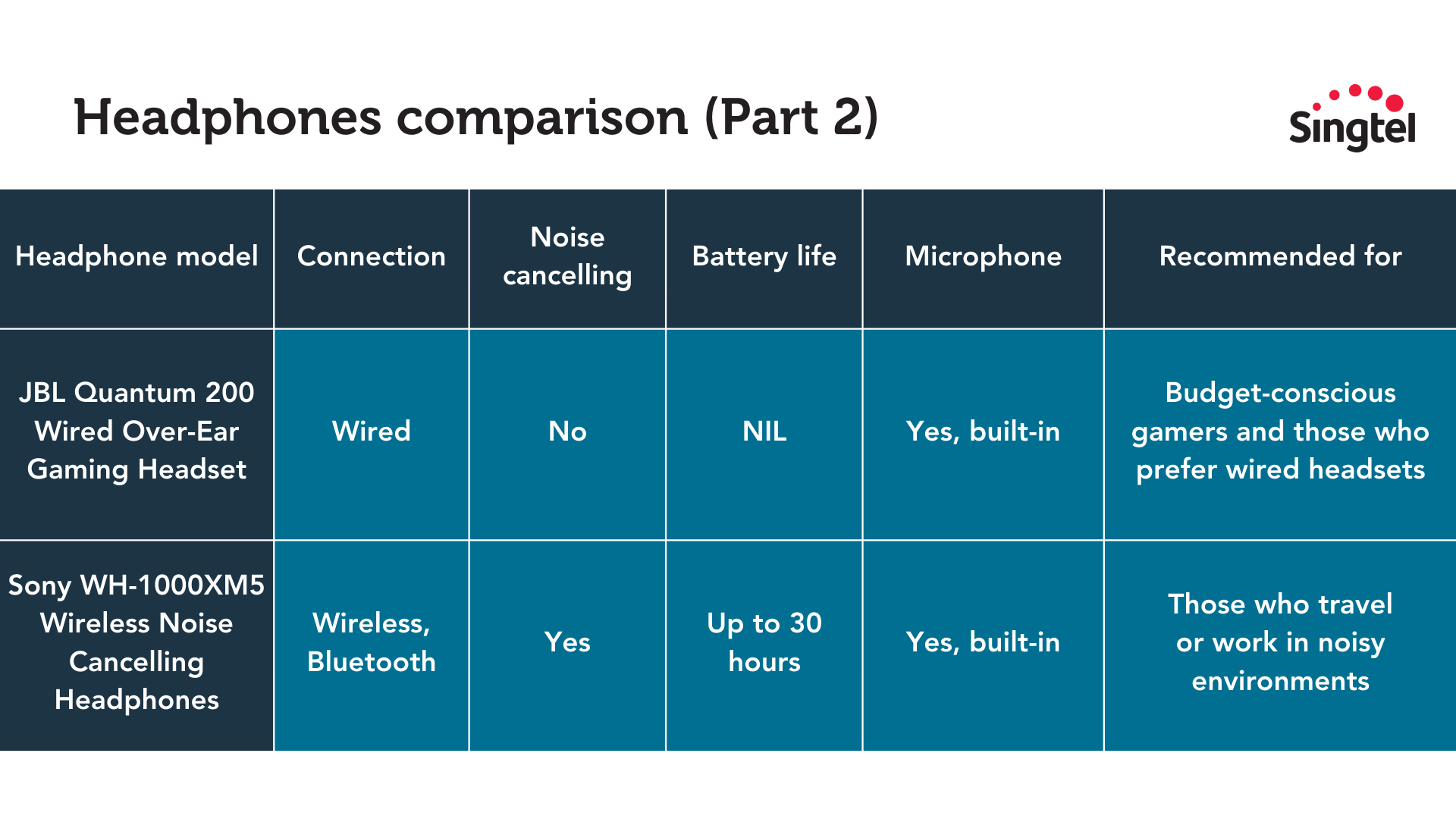 Headphones comparison (Part 2)

Singtel

| Headphone model | Connection | Noise cancelling | Battery life | Microphone | Recommended for |
|---|---|---|---|---|---|
| JBL Quantum 200 Wired Over-Ear Gaming Headset | Wired | No | NIL | Yes, built-in | Budget-conscious gamers and those who prefer wired headsets |
| Sony WH-1000XM5 Wireless Noise Cancelling Headphones | Wireless, Bluetooth | Yes | Up to 30 hours | Yes, built-in | Those who travel or work in noisy environments |